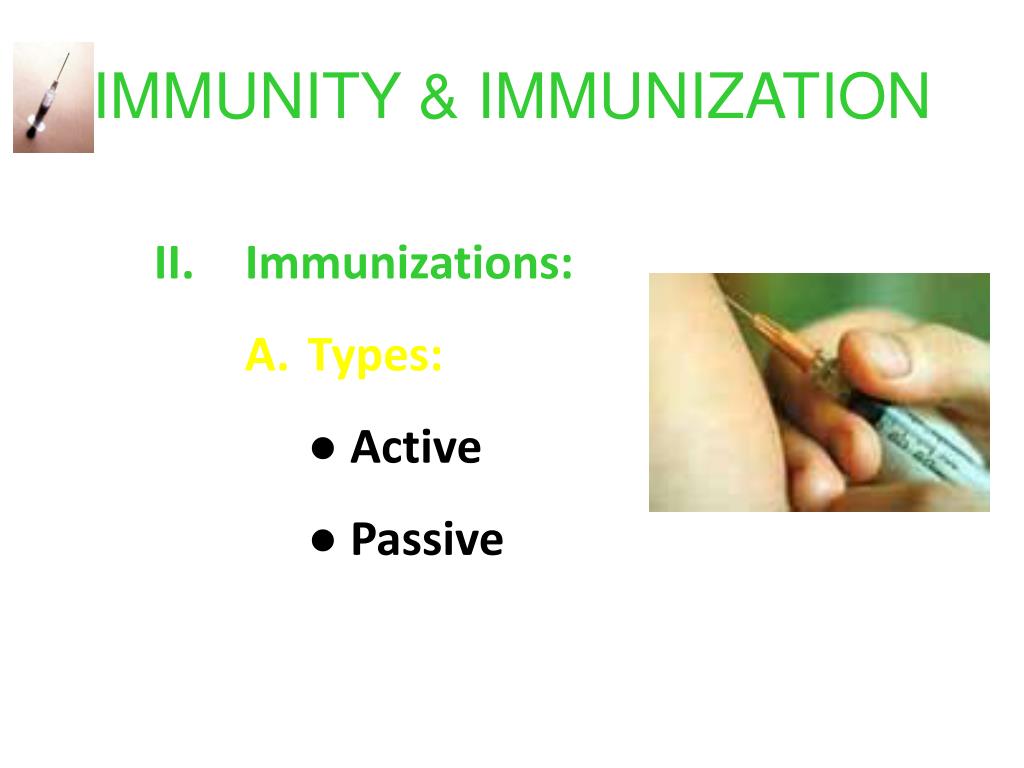 IMMUNITY & IMMUNIZATION

II. Immunizations:

A. Types:

● Active

● Passive